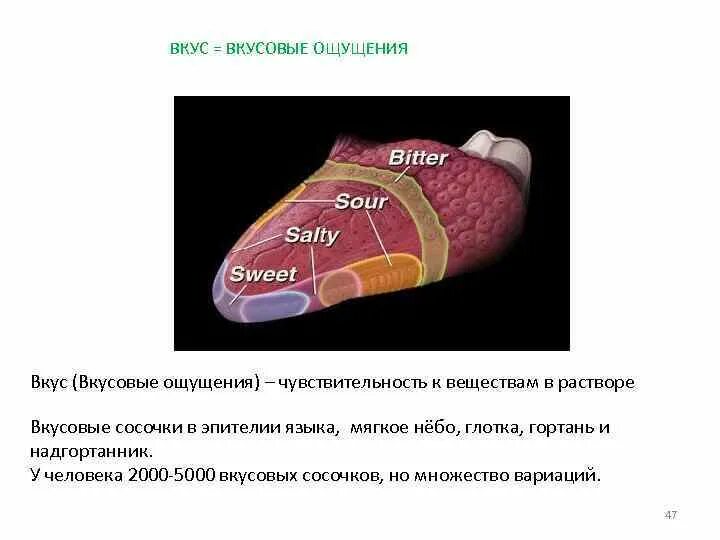 ВКУС = ВКУСОВЫЕ ОЩУЩЕНИЯ

Bitter
Sour
Salty
Sweet

Вкус (Вкусовые ощущения) – чувствительность к веществам в растворе

Вкусовые сосочки в эпителии языка, мягкое нёбо, глотка, гортань и надгортанник.
У человека 2000-5000 вкусовых сосочков, но множество вариаций.

47